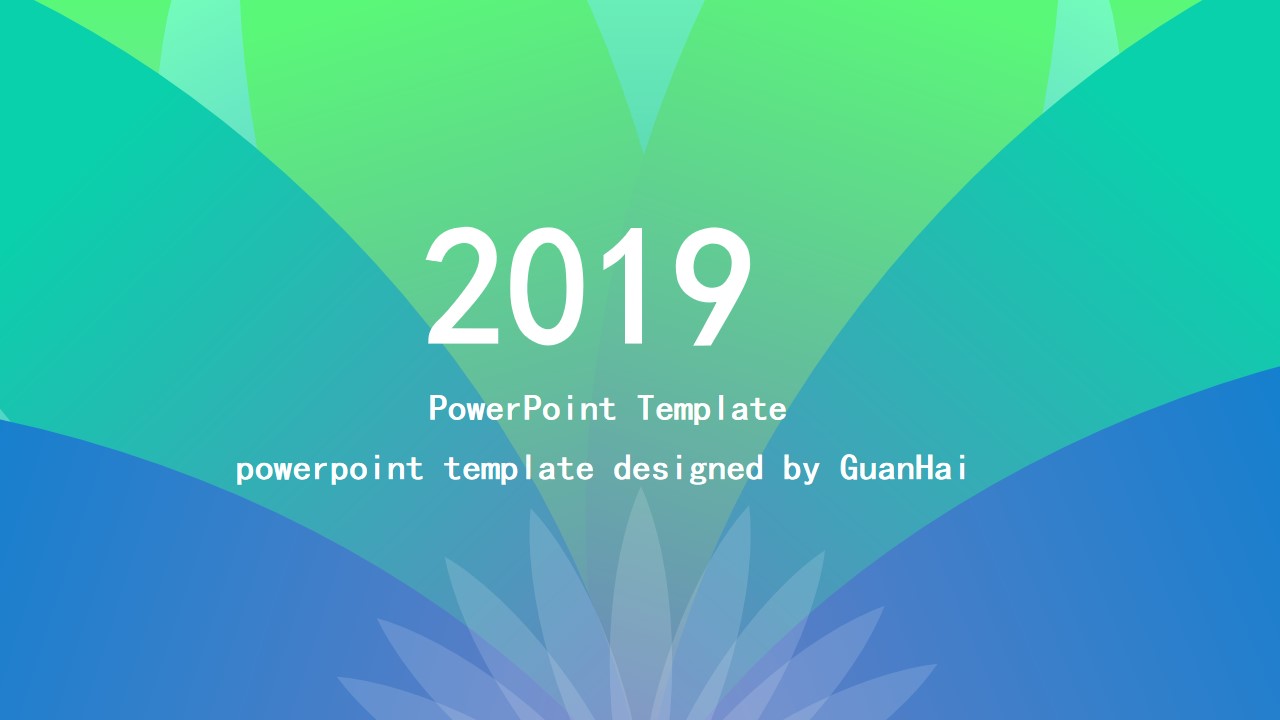 2019

PowerPoint Template

powerpoint template designed by GuanHai